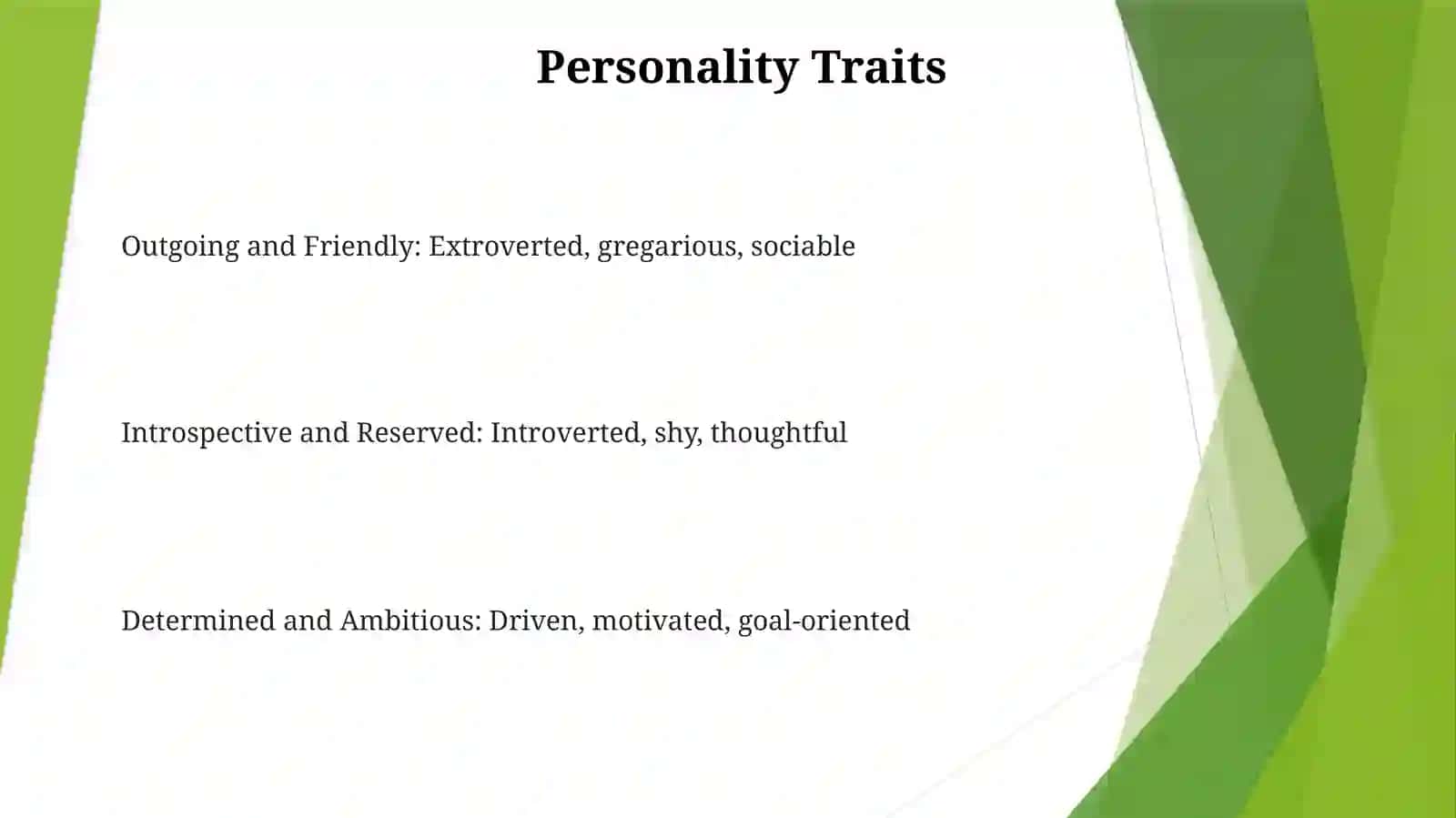 Personality Traits

Outgoing and Friendly: Extroverted, gregarious, sociable

Introspective and Reserved: Introverted, shy, thoughtful

Determined and Ambitious: Driven, motivated, goal-oriented